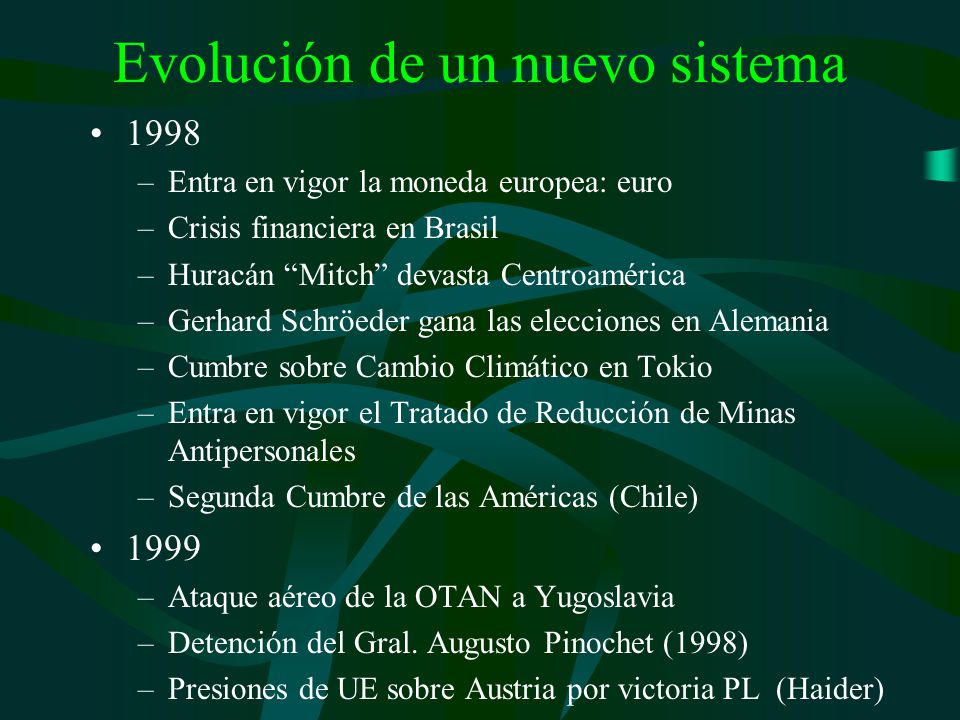 Evolución de un nuevo sistema

• 1998
– Entra en vigor la moneda europea: euro
– Crisis financiera en Brasil
– Huracán “Mitch” devasta Centroamérica
– Gerhard Schröeder gana las elecciones en Alemania
– Cumbre sobre Cambio Climático en Tokio
– Entra en vigor el Tratado de Reducción de Minas Antipersonales
– Segunda Cumbre de las Américas (Chile)

• 1999
– Ataque aéreo de la OTAN a Yugoslavia
– Detención del Gral. Augusto Pinochet (1998)
– Presiones de UE sobre Austria por victoria PL (Haider)